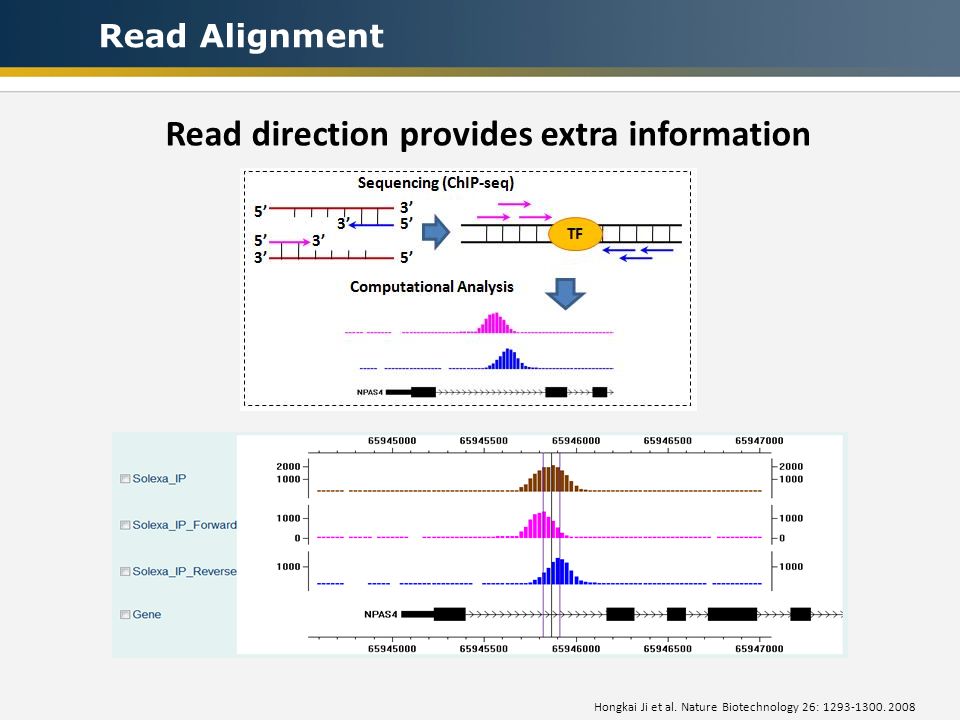 Read Alignment

Read direction provides extra information

Sequencing (ChIP-seq)

5' 3'
3' 5'
5' 3'
3' 5'

TF

Computational Analysis

NPAS4

65945000 65945500 65946000 65946500 65947000

Solexa_IP
2000
1000
2000
1000

Solexa_IP_Forward
1000
0
1000
0

Solexa_IP_Reverse
1000
1000

Gene
NPAS4

65945000 65945500 65946000 65946500 65947000

Hongkai Ji et al. Nature Biotechnology 26: 1293-1300. 2008